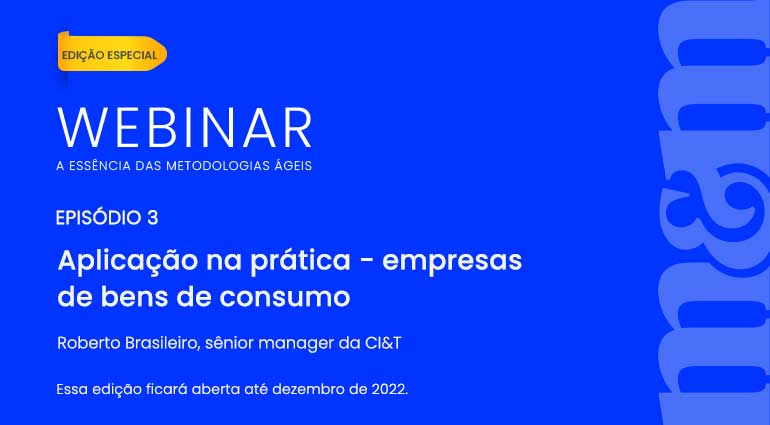 EDIÇÃO ESPECIAL

WEBINAR

A ESSÊNCIA DAS METODOLOGIAS ÁGEIS

EPISÓDIO 3

Aplicação na prática - empresas de bens de consumo

Roberto Brasileiro, sênior manager da CI&T

Essa edição ficará aberta até dezembro de 2022.

m&m